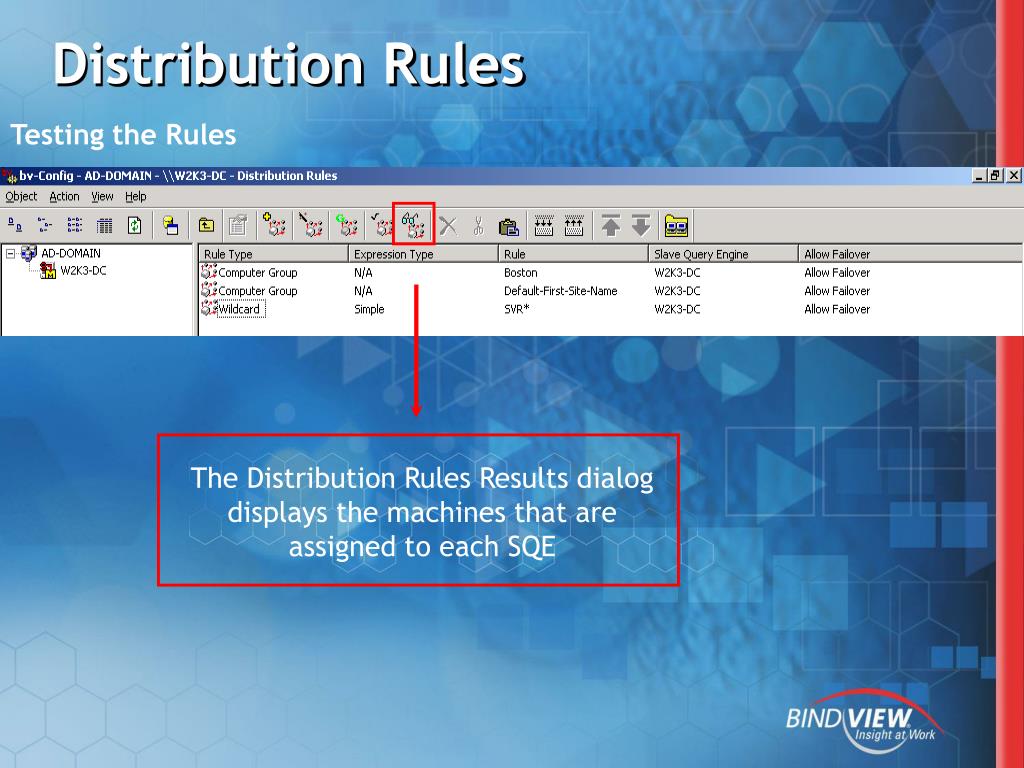 Distribution Rules

Testing the Rules

bv-Config - AD-DOMAIN - \\W2K3-DC - Distribution Rules

Object Action View Help

AD-DOMAIN
W2K3-DC

| Rule Type | Expression Type | Rule | Slave Query Engine | Allow Failover |
|---|---|---|---|---|
| Computer Group | N/A | Boston | W2K3-DC | Allow Failover |
| Computer Group | N/A | Default-First-Site-Name | W2K3-DC | Allow Failover |
| Wildcard | Simple | SVR* | W2K3-DC | Allow Failover |

The Distribution Rules Results dialog displays the machines that are assigned to each SQE

BINDVIEW
Insight at Work